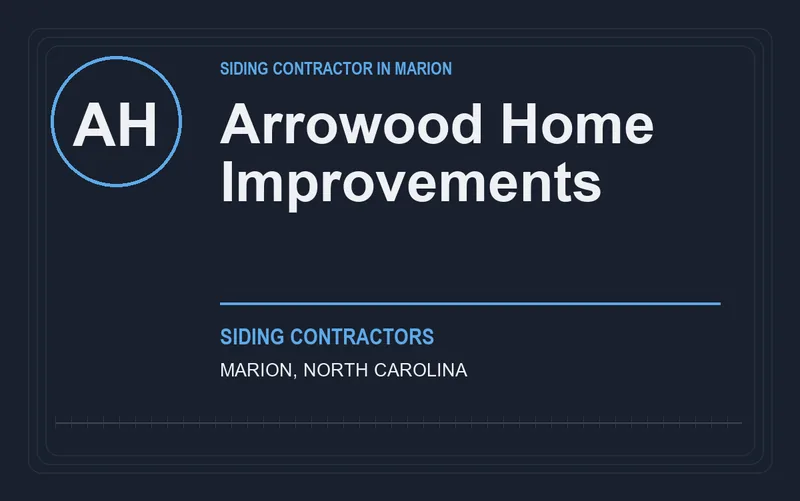 AH

SIDING CONTRACTOR IN MARION

Arrowood Home Improvements

SIDING CONTRACTORS

MARION, NORTH CAROLINA